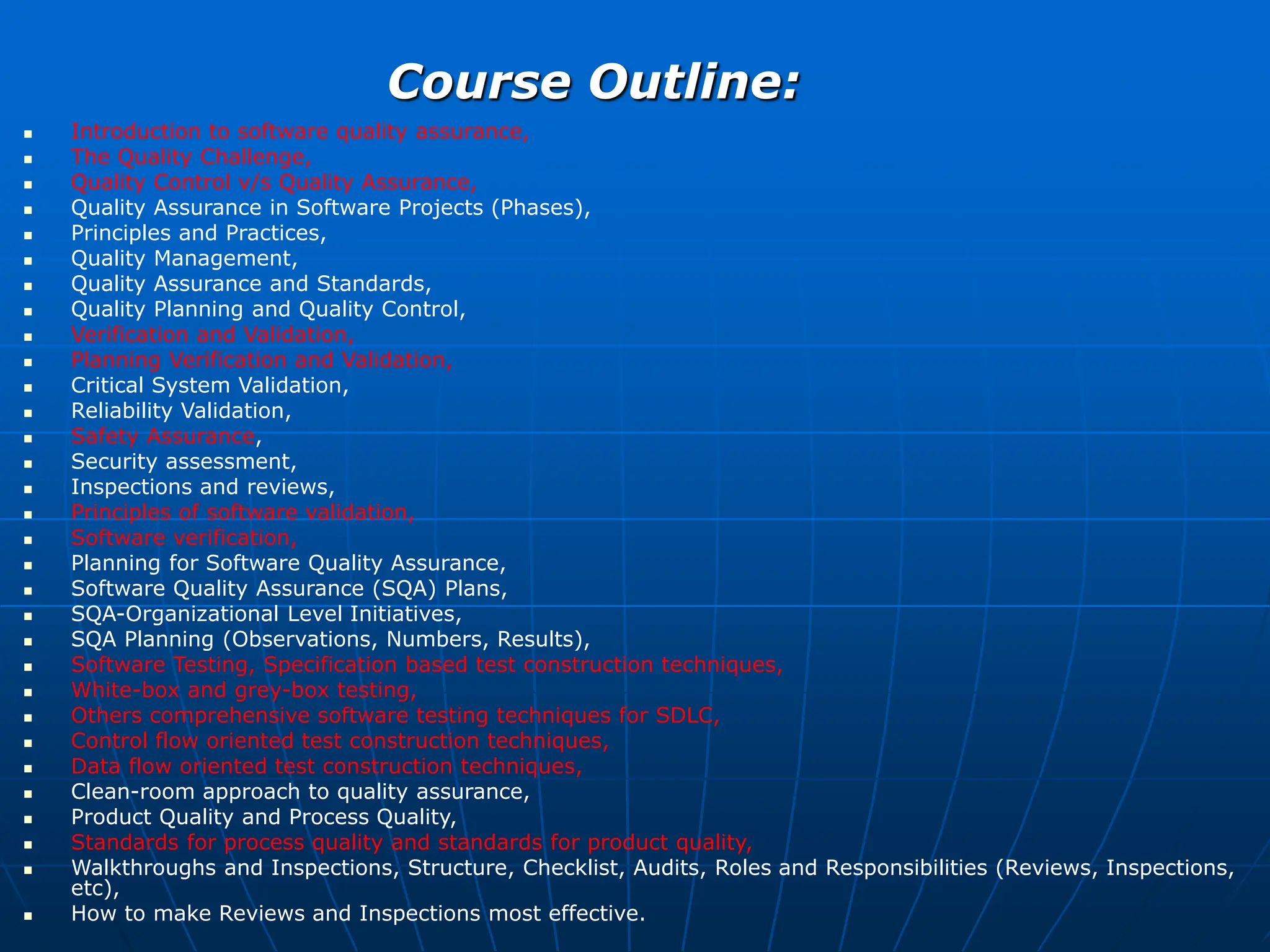 Course Outline:

- Introduction to software quality assurance,
- The Quality Challenge,
- Quality Control v/s Quality Assurance,
- Quality Assurance in Software Projects (Phases),
- Principles and Practices,
- Quality Management,
- Quality Assurance and Standards,
- Quality Planning and Quality Control,
- Verification and Validation,
- Planning Verification and Validation,
- Critical System Validation,
- Reliability Validation,
- Safety Assurance,
- Security assessment,
- Inspections and reviews,
- Principles of software validation,
- Software verification,
- Planning for Software Quality Assurance,
- Software Quality Assurance (SQA) Plans,
- SQA-Organizational Level Initiatives,
- SQA Planning (Observations, Numbers, Results),
- Software Testing, Specification based test construction techniques,
- White-box and grey-box testing,
- Others comprehensive software testing techniques for SDLC,
- Control flow oriented test construction techniques,
- Data flow oriented test construction techniques,
- Clean-room approach to quality assurance,
- Product Quality and Process Quality,
- Standards for process quality and standards for product quality,
- Walkthroughs and Inspections, Structure, Checklist, Audits, Roles and Responsibilities (Reviews, Inspections, etc),
- How to make Reviews and Inspections most effective.